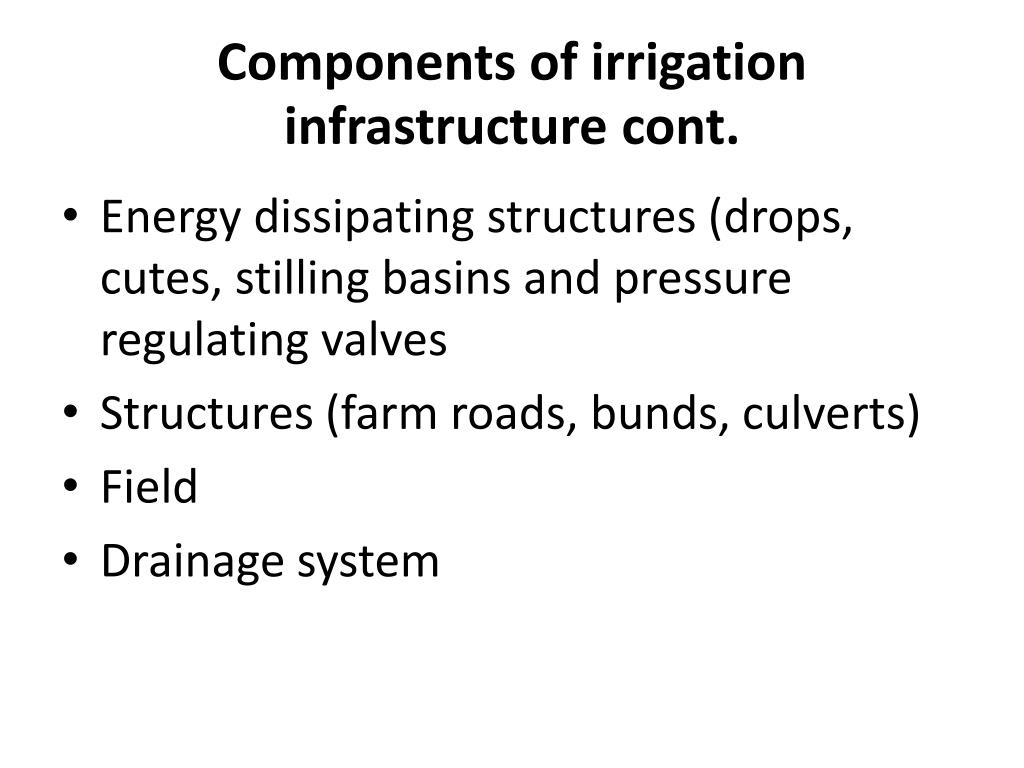 Components of irrigation infrastructure cont.

• Energy dissipating structures (drops, cutes, stilling basins and pressure regulating valves
• Structures (farm roads, bunds, culverts)
• Field
• Drainage system